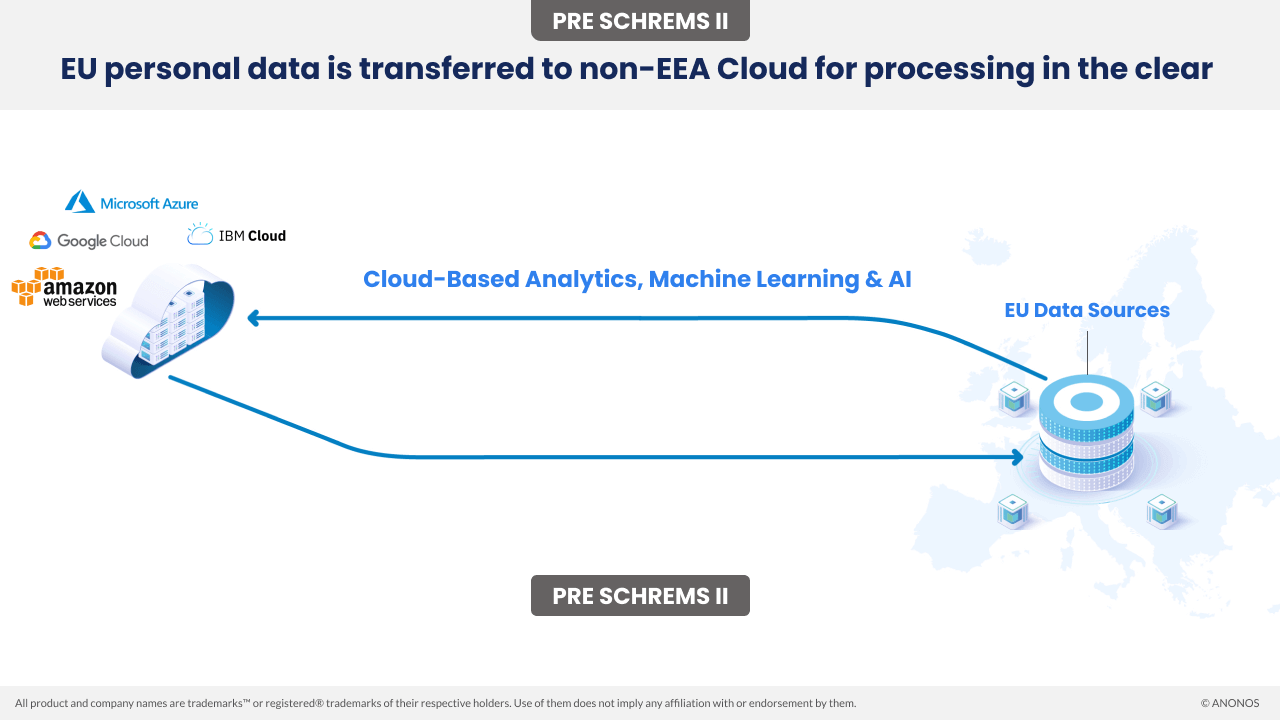 PRE SCHREMS II

EU personal data is transferred to non-EEA Cloud for processing in the clear

Microsoft Azure

Google Cloud

IBM Cloud

amazon web services

Cloud-Based Analytics, Machine Learning & AI

EU Data Sources

PRE SCHREMS II

All product and company names are trademarks™ or registered® trademarks of their respective holders. Use of them does not imply any affiliation with or endorsement by them.

© ANONOS